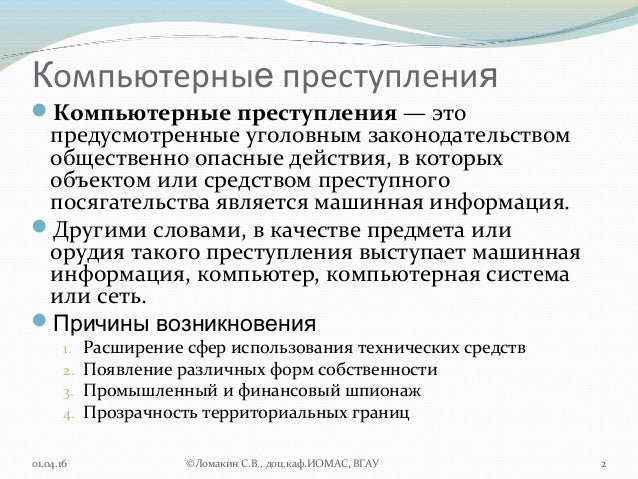 Компьютерные преступления

Компьютерные преступления — это предусмотренные уголовным законодательством общественно опасные действия, в которых объектом или средством преступного посягательства является машинная информация.

Другими словами, в качестве предмета или орудия такого преступления выступает машинная информация, компьютер, компьютерная система или сеть.

Причины возникновения

1. Расширение сфер использования технических средств
2. Появление различных форм собственности
3. Промышленный и финансовый шпионаж
4. Прозрачность территориальных границ

01.04.16 ©Ломакин С.В., доц.каф.ИОМАС, ВГАУ 2